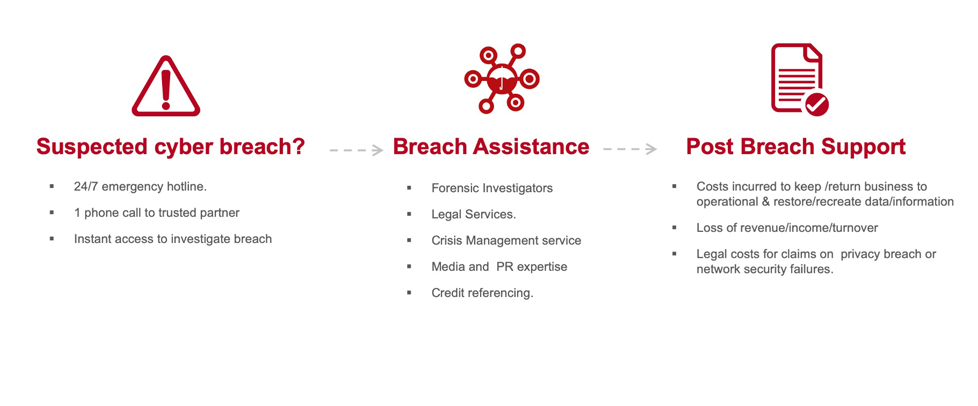 Suspected cyber breach?

- 24/7 emergency hotline.
- 1 phone call to trusted partner
- Instant access to investigate breach

Breach Assistance

- Forensic Investigators
- Legal Services.
- Crisis Management service
- Media and PR expertise
- Credit referencing.

Post Breach Support

- Costs incurred to keep /return business to operational & restore/recreate data/information
- Loss of revenue/income/turnover
- Legal costs for claims on privacy breach or network security failures.